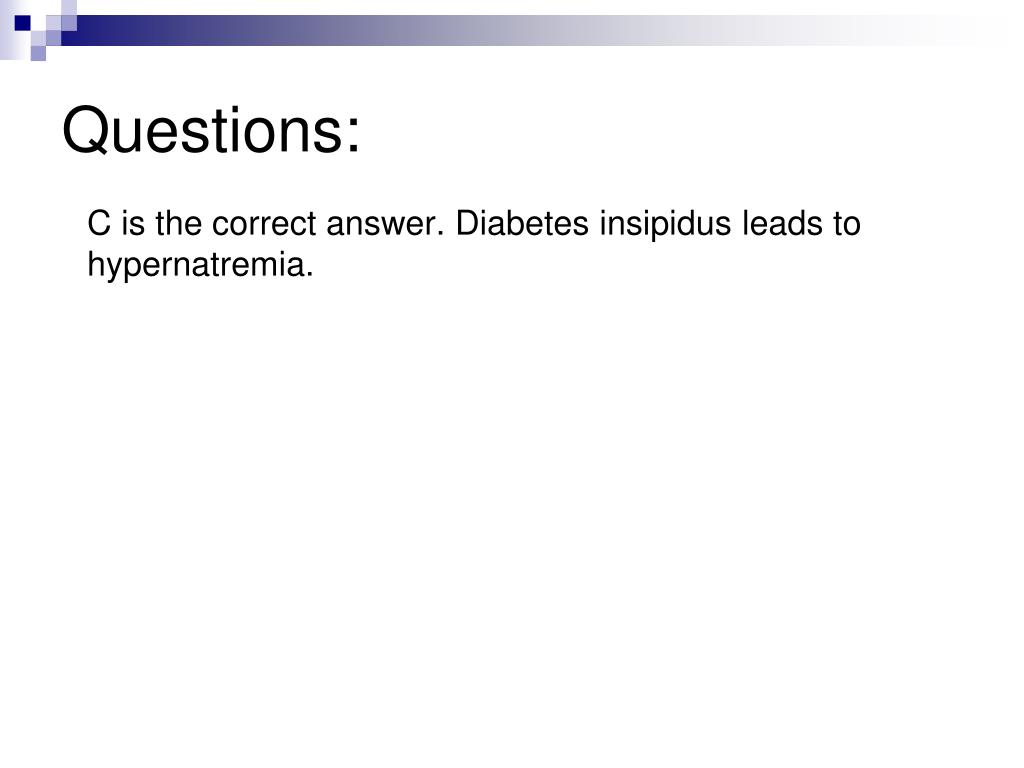 Questions:

C is the correct answer. Diabetes insipidus leads to hypernatremia.